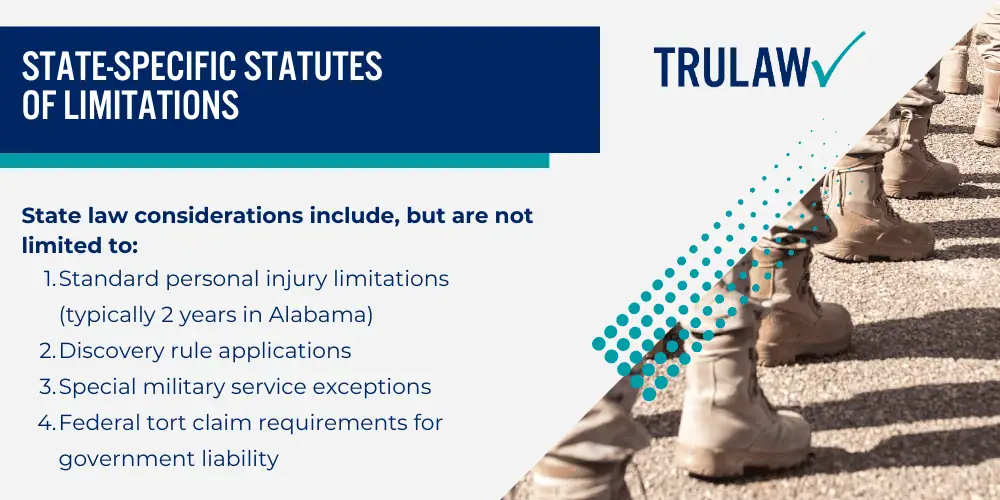 STATE-SPECIFIC STATUTES OF LIMITATIONS

TRULAW

State law considerations include, but are not limited to:

1. Standard personal injury limitations (typically 2 years in Alabama)
2. Discovery rule applications
3. Special military service exceptions
4. Federal tort claim requirements for government liability